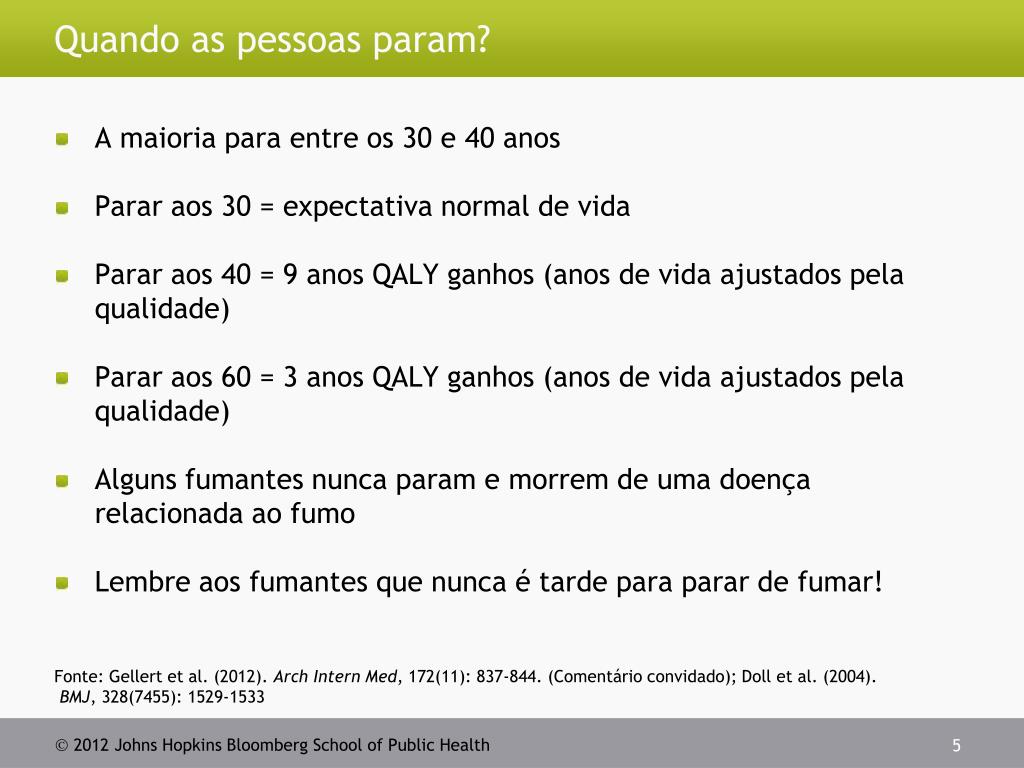 Quando as pessoas param?

A maioria para entre os 30 e 40 anos

Parar aos 30 = expectativa normal de vida

Parar aos 40 = 9 anos QALY ganhos (anos de vida ajustados pela qualidade)

Parar aos 60 = 3 anos QALY ganhos (anos de vida ajustados pela qualidade)

Alguns fumantes nunca param e morrem de uma doença relacionada ao fumo

Lembre aos fumantes que nunca é tarde para parar de fumar!

Fonte: Gellert et al. (2012). Arch Intern Med, 172(11): 837-844. (Comentário convidado); Doll et al. (2004). BMJ, 328(7455): 1529-1533

© 2012 Johns Hopkins Bloomberg School of Public Health

5